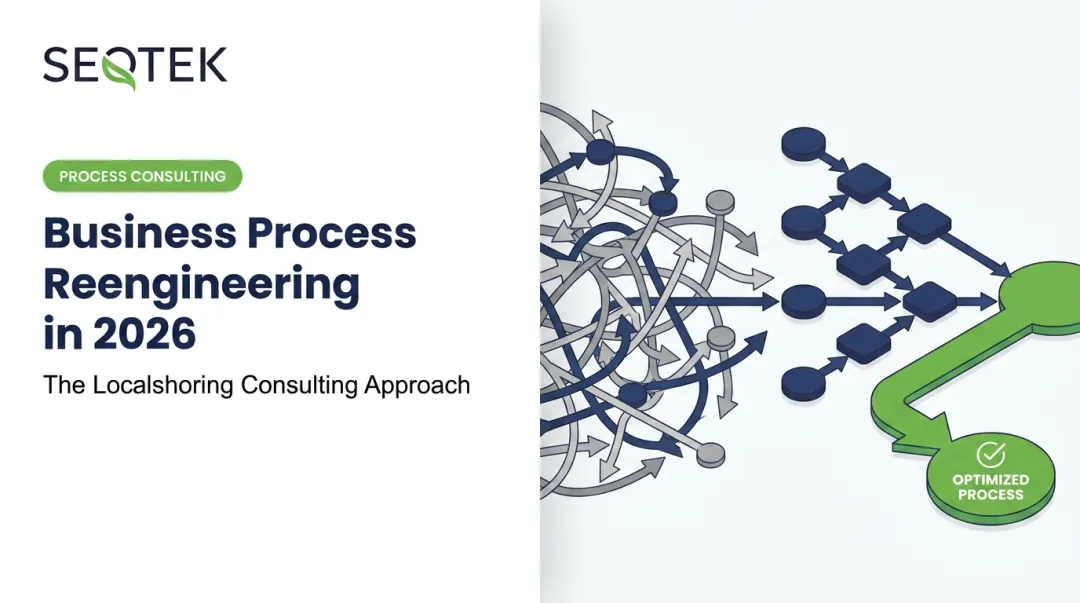 SEQTEK

PROCESS CONSULTING

Business Process Reengineering in 2026

The Localshoring Consulting Approach

OPTIMIZED PROCESS